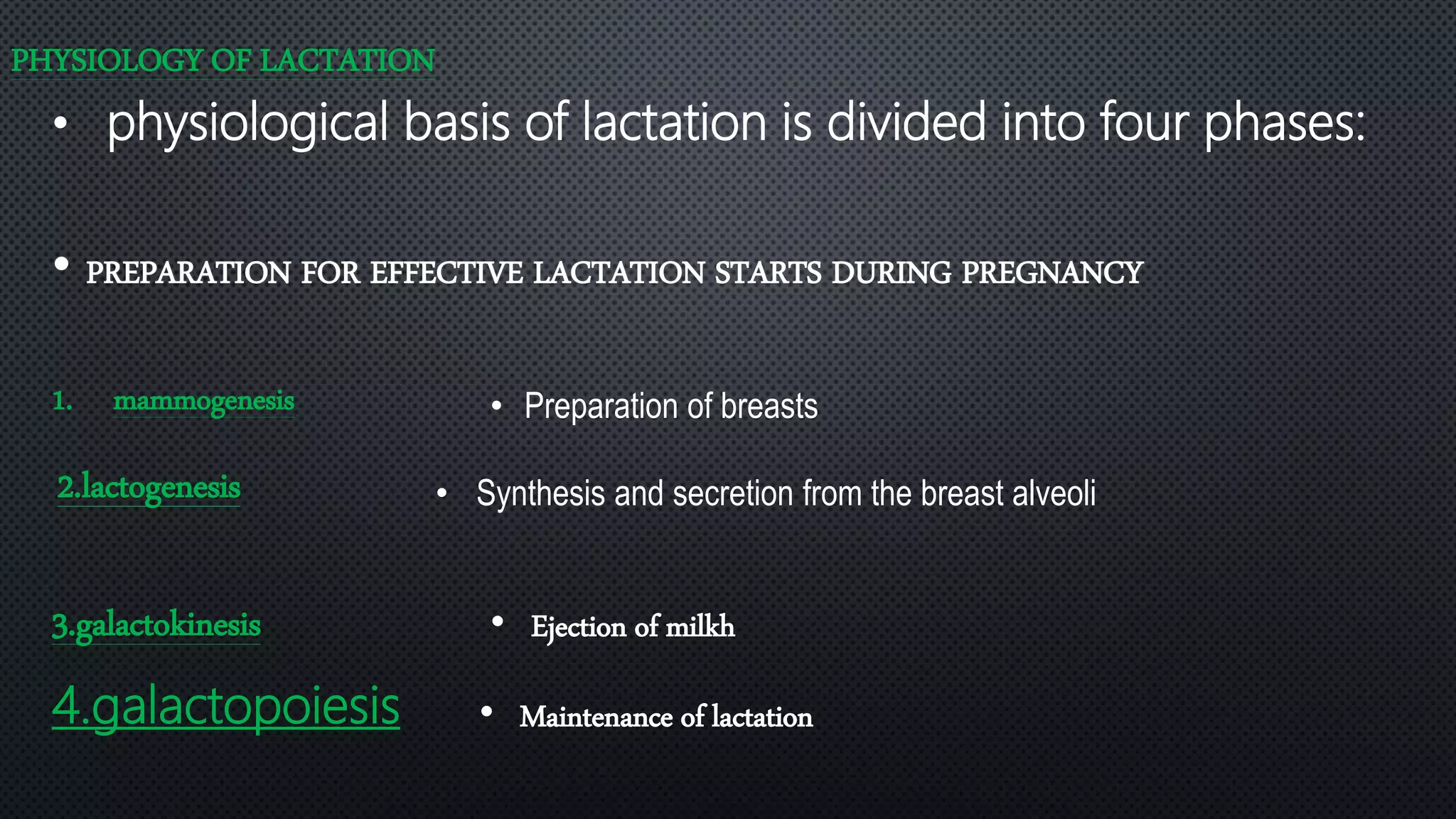 PHYSIOLOGY OF LACTATION

• physiological basis of lactation is divided into four phases:

• PREPARATION FOR EFFECTIVE LACTATION STARTS DURING PREGNANCY

1. mammogenesis

• Preparation of breasts

2.lactogenesis

• Synthesis and secretion from the breast alveoli

3.galactokinesis

• Ejection of milkh

4.galactopoiesis

• Maintenance of lactation